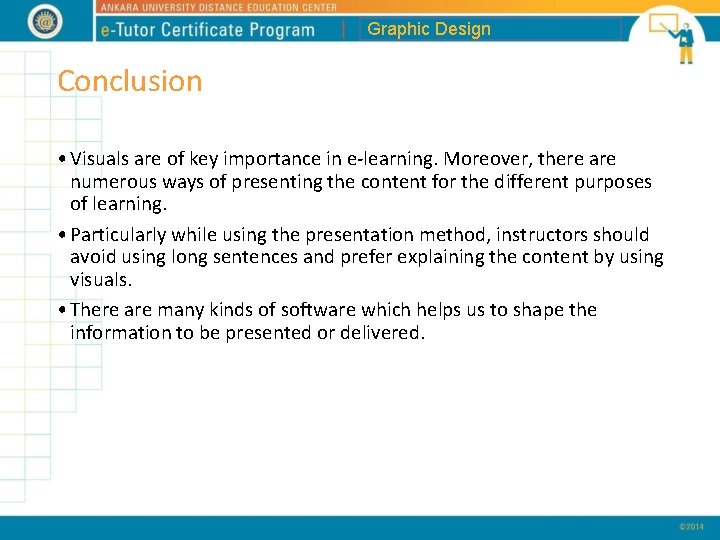 ANKARA UNIVERSITY DISTANCE EDUCATION CENTER

e-Tutor Certificate Program | Graphic Design

Conclusion

• Visuals are of key importance in e-learning. Moreover, there are numerous ways of presenting the content for the different purposes of learning.

• Particularly while using the presentation method, instructors should avoid using long sentences and prefer explaining the content by using visuals.

• There are many kinds of software which helps us to shape the information to be presented or delivered.

©2014